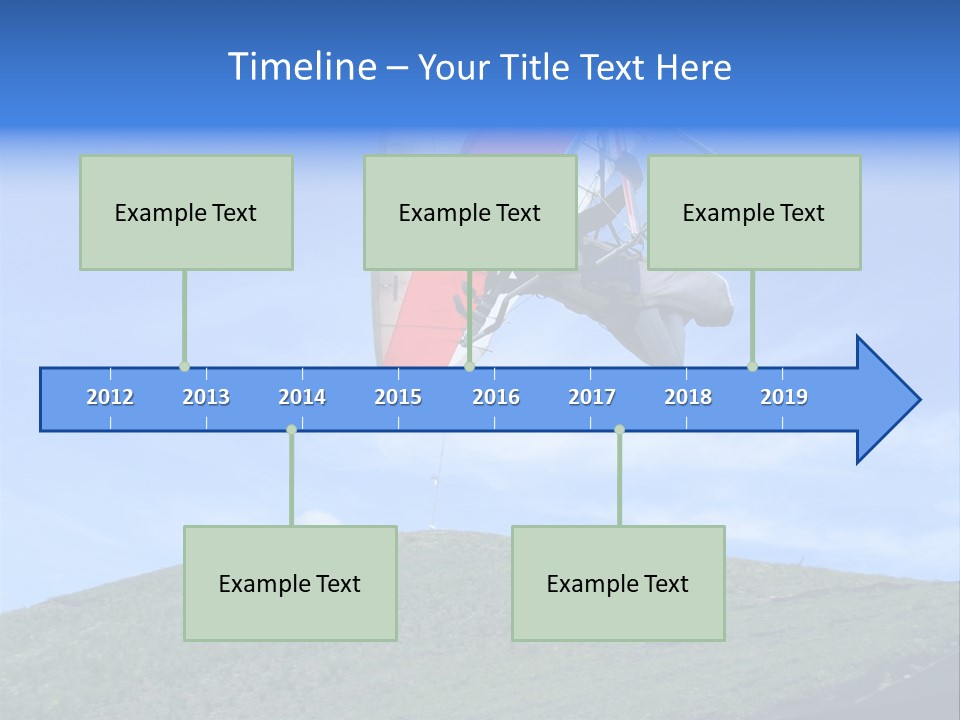 Timeline – Your Title Text Here

Example Text

Example Text

Example Text

2012 2013 2014 2015 2016 2017 2018 2019

Example Text

Example Text